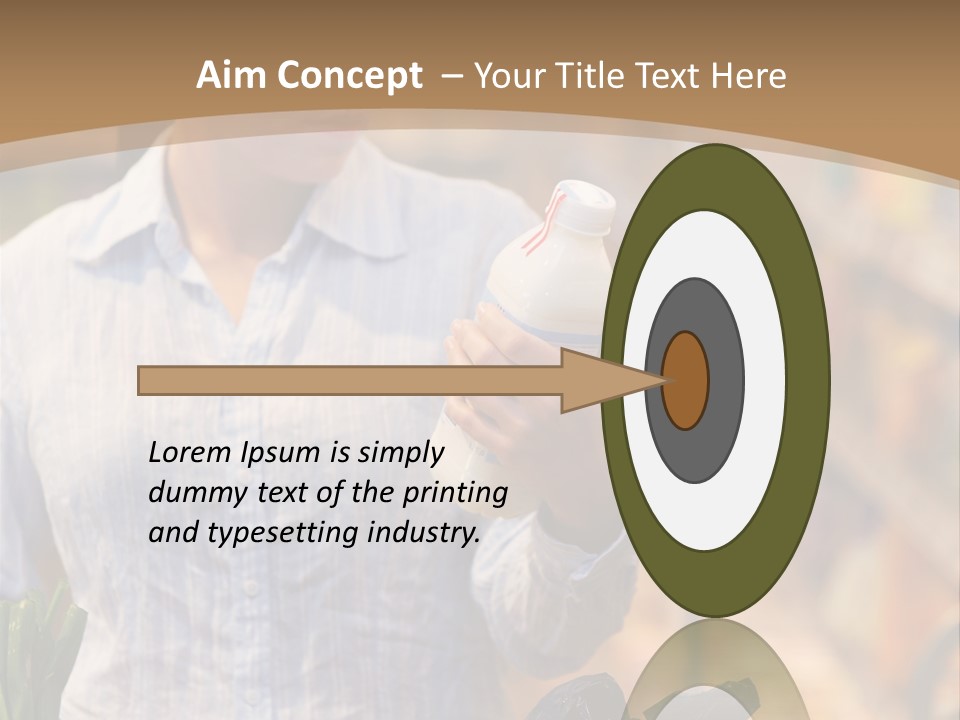 Aim Concept – Your Title Text Here

Lorem Ipsum is simply dummy text of the printing and typesetting industry.